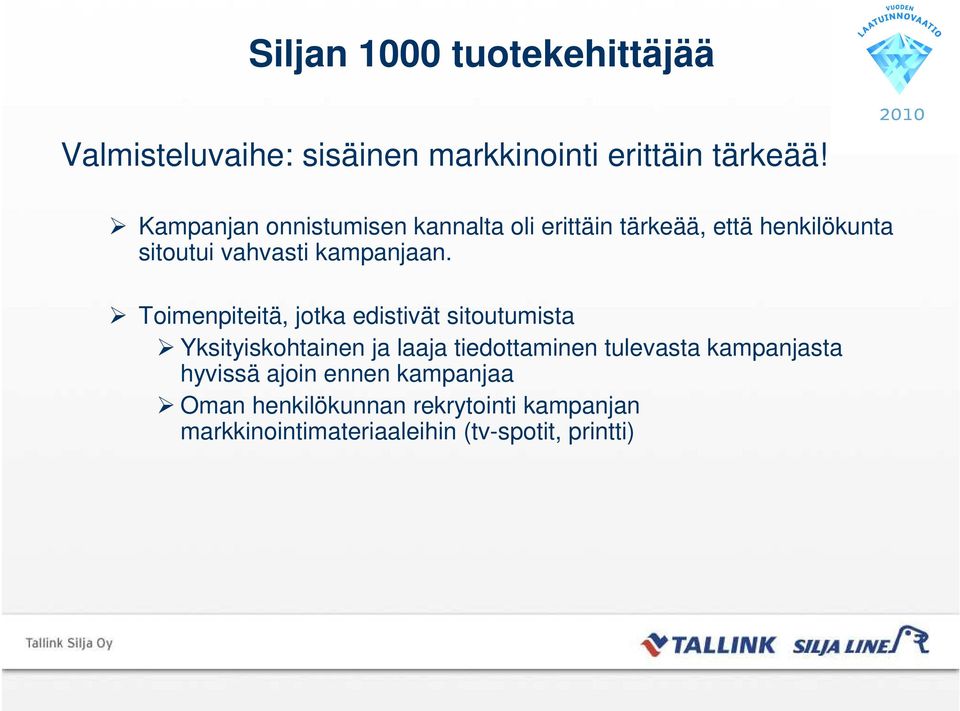 Siljan 1000 tuotekehittäjää

VUODEN LAATUINNOVAATIO 2010

Valmisteluvaihe: sisäinen markkinointi erittäin tärkeää!

➢ Kampanjan onnistumisen kannalta oli erittäin tärkeää, että henkilökunta sitoutui vahvasti kampanjaan.

➢ Toimenpiteitä, jotka edistivät sitoutumista
➢ Yksityiskohtainen ja laaja tiedottaminen tulevasta kampanjasta hyvissä ajoin ennen kampanjaa
➢ Oman henkilökunnan rekrytointi kampanjan markkinointimateriaaleihin (tv-spotit, printti)

Tallink Silja Oy

TALLINK SILJA LINE